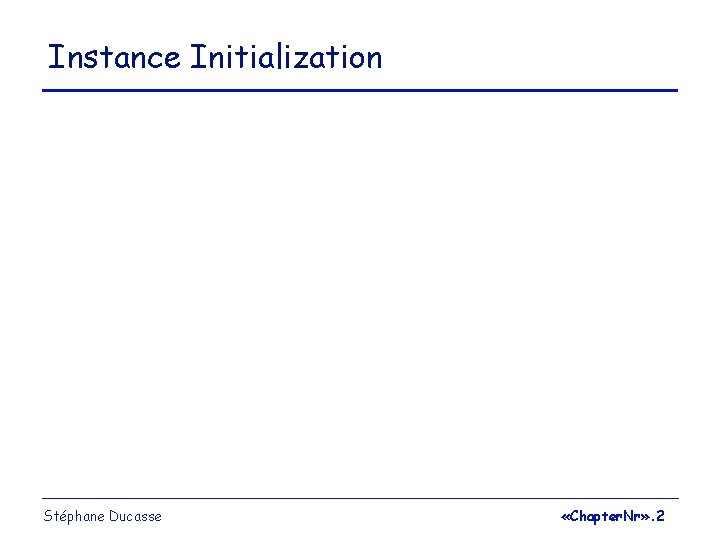 Instance Initialization

Stéphane Ducasse

«ChapterNr».2